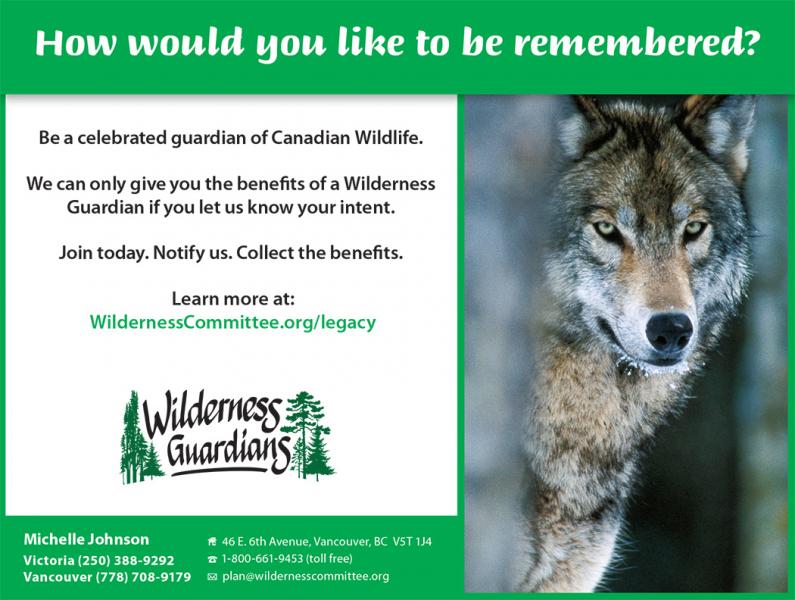 How would you like to be remembered?

Be a celebrated guardian of Canadian Wildlife.

We can only give you the benefits of a Wilderness Guardian if you let us know your intent.

Join today. Notify us. Collect the benefits.

Learn more at:
WildernessCommittee.org/legacy

Wilderness Guardians

Michelle Johnson
Victoria (250) 388-9292
Vancouver (778) 708-9179

46 E. 6th Avenue, Vancouver, BC V5T 1J4
1-800-661-9453 (toll free)
plan@wildernesscommittee.org